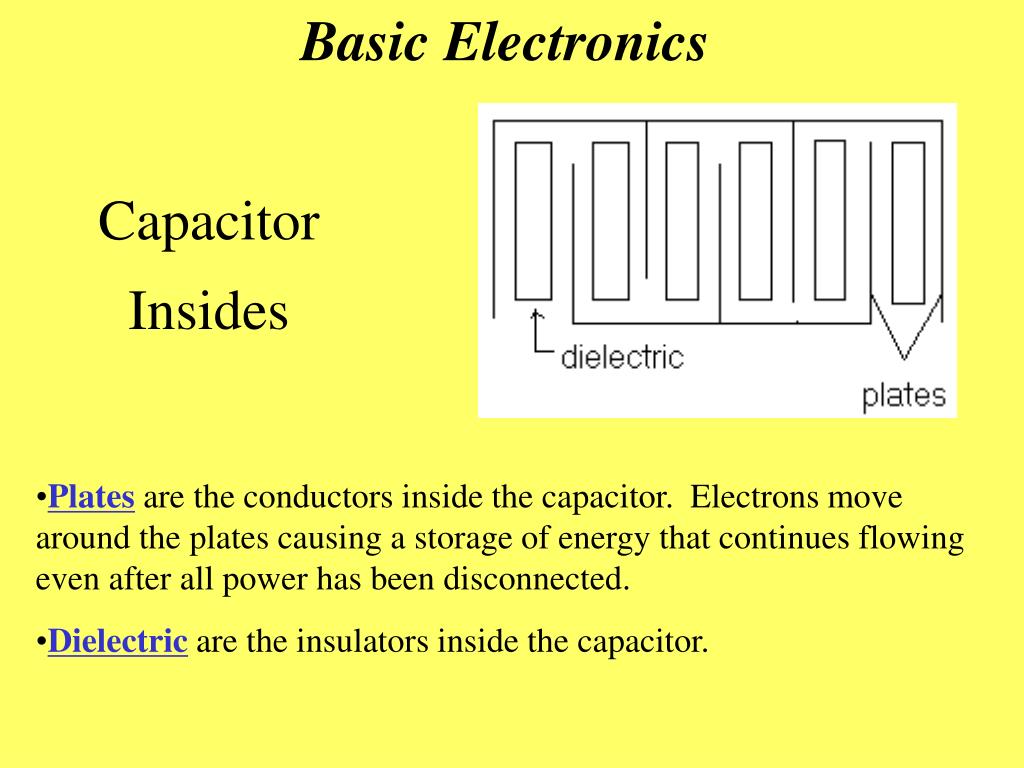 Basic Electronics

Capacitor

Insides

dielectric

plates

•Plates are the conductors inside the capacitor. Electrons move around the plates causing a storage of energy that continues flowing even after all power has been disconnected.

•Dielectric are the insulators inside the capacitor.